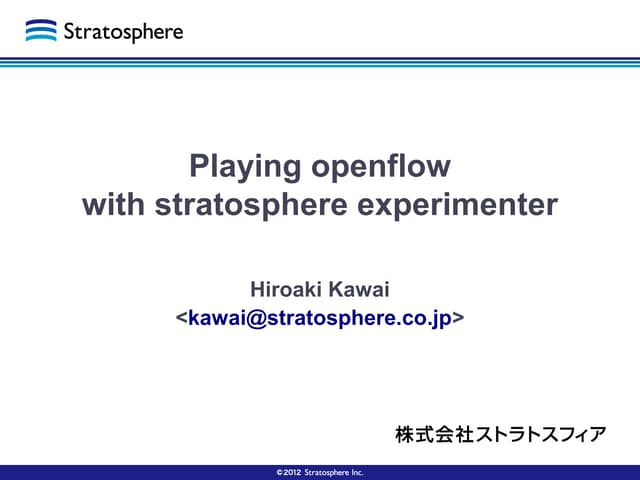 Stratosphere

Playing openflow with stratosphere experimenter

Hiroaki Kawai
<kawai@stratosphere.co.jp>

株式会社ストラトスフィア

©2012 Stratosphere Inc.